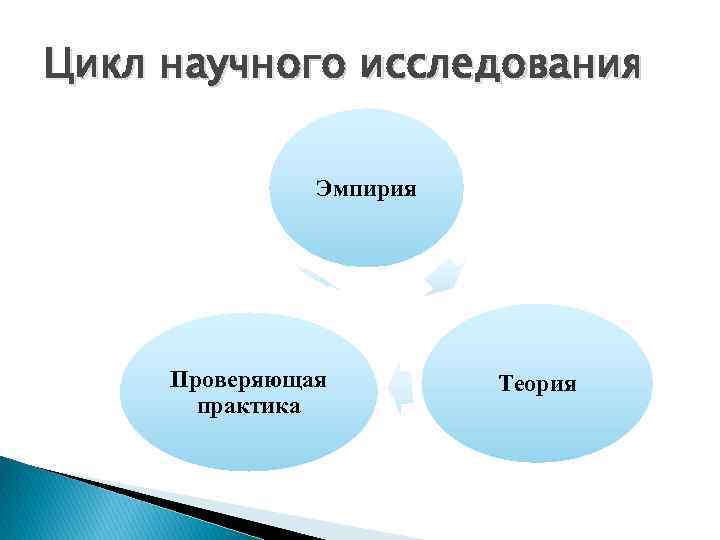 Цикл научного исследования

Эмпирия

Теория

Проверяющая практика